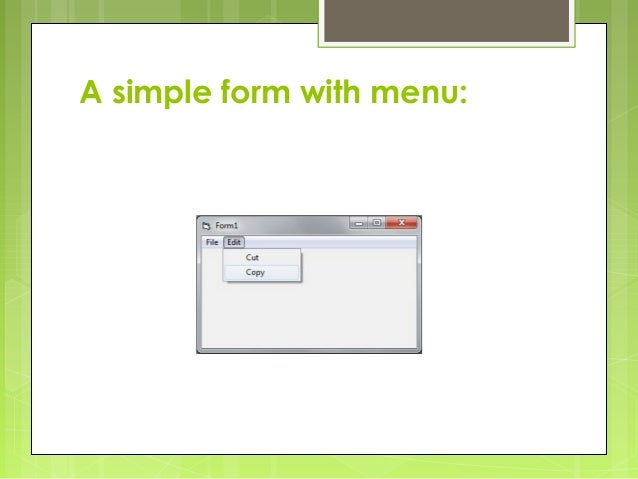 A simple form with menu:

Form1

File Edit

Cut

Copy